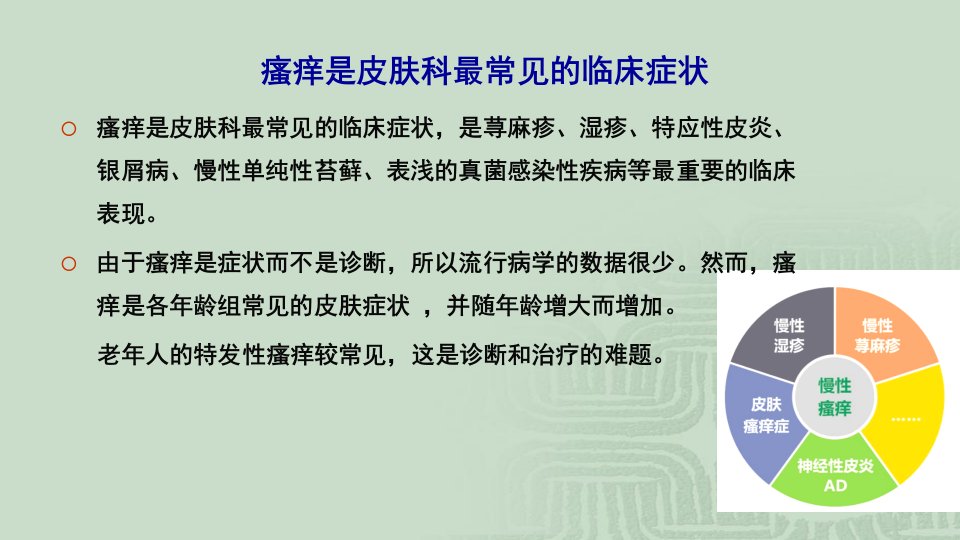 瘙痒是皮肤科最常见的临床症状

○ 瘙痒是皮肤科最常见的临床症状，是荨麻疹、湿疹、特应性皮炎、银屑病、慢性单纯性苔藓、表浅的真菌感染性疾病等最重要的临床表现。

○ 由于瘙痒是症状而不是诊断，所以流行病学的数据很少。然而，瘙痒是各年龄组常见的皮肤症状 ，并随年龄增大而增加。

老年人的特发性瘙痒较常见，这是诊断和治疗的难题。

慢性湿疹

慢性荨麻疹

……

神经性皮炎 AD

皮肤瘙痒症

慢性瘙痒